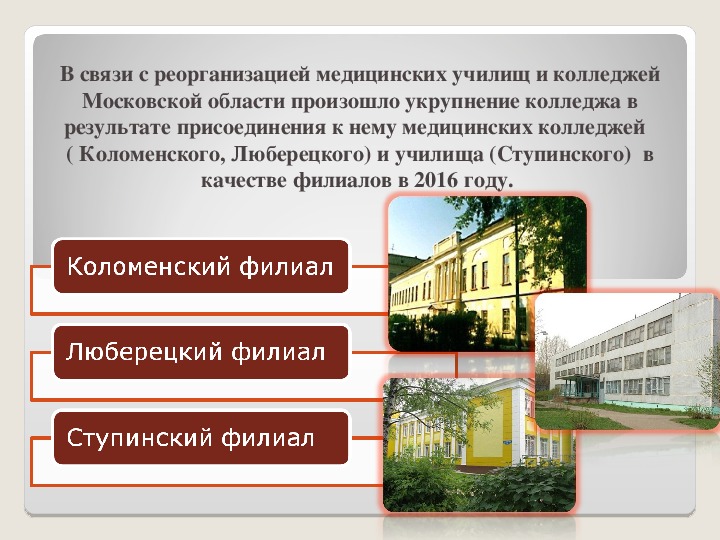 В связи с реорганизацией медицинских училищ и колледжей Московской области произошло укрупнение колледжа в результате присоединения к нему медицинских колледжей ( Коломенского, Люберецкого) и училища (Ступинского) в качестве филиалов в 2016 году.

Коломенский филиал

Люберецкий филиал

Ступинский филиал